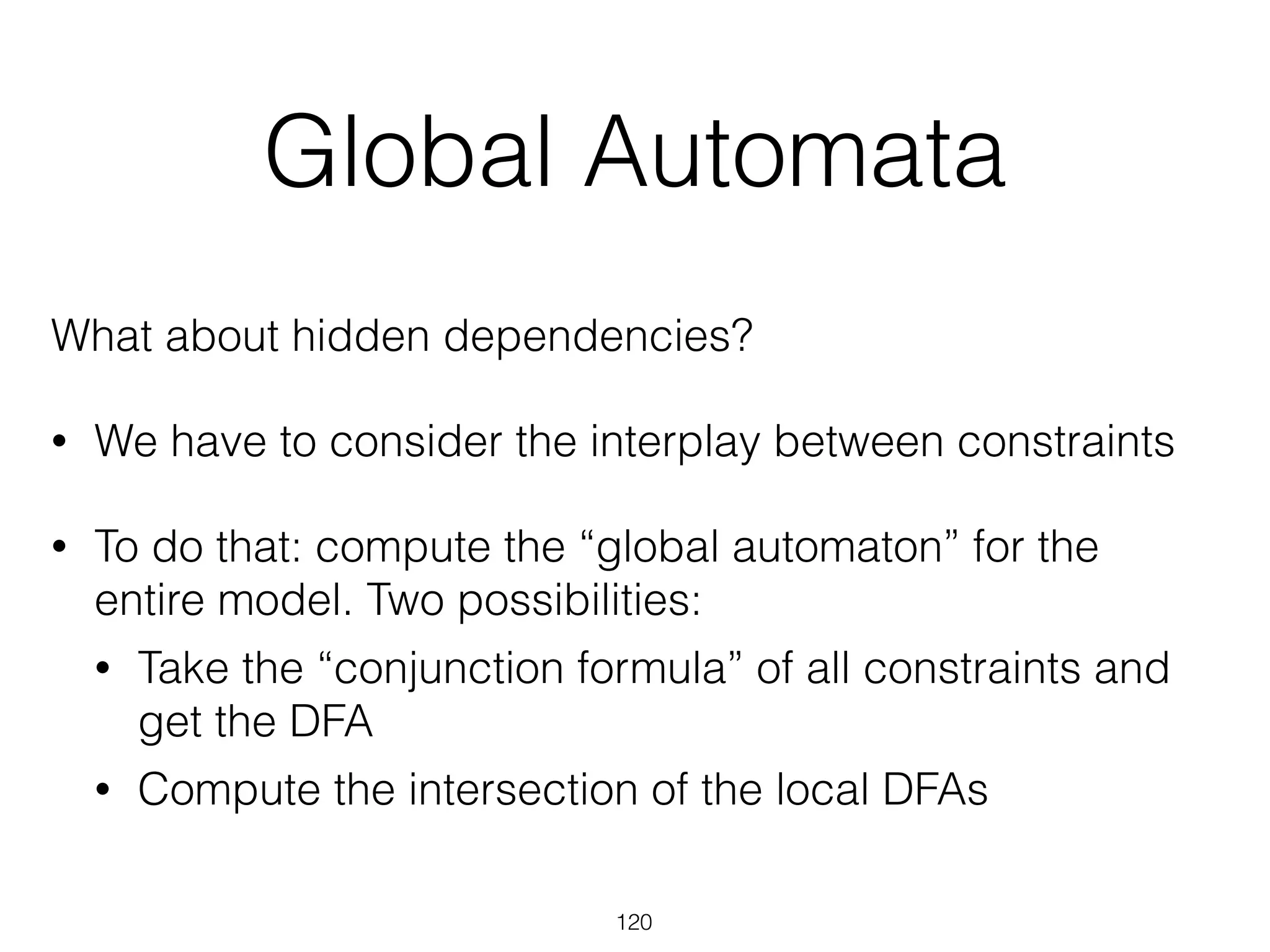 Global Automata

What about hidden dependencies?

• We have to consider the interplay between constraints

• To do that: compute the “global automaton” for the entire model. Two possibilities:

• Take the “conjunction formula” of all constraints and get the DFA

• Compute the intersection of the local DFAs

120